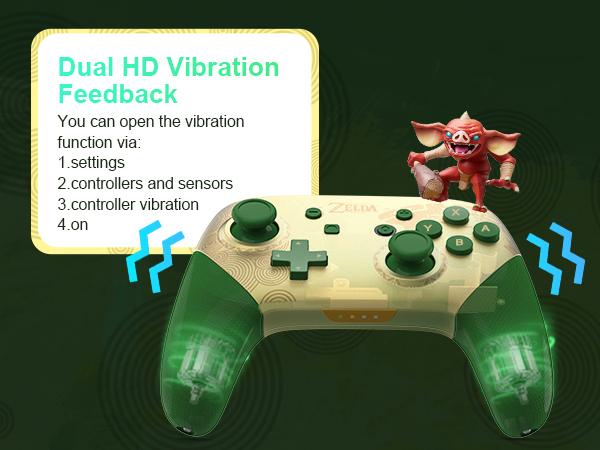 Dual HD Vibration Feedback

You can open the vibration function via:
1.settings
2.controllers and sensors
3.controller vibration
4.on

ZELDA

X
Y
A
B